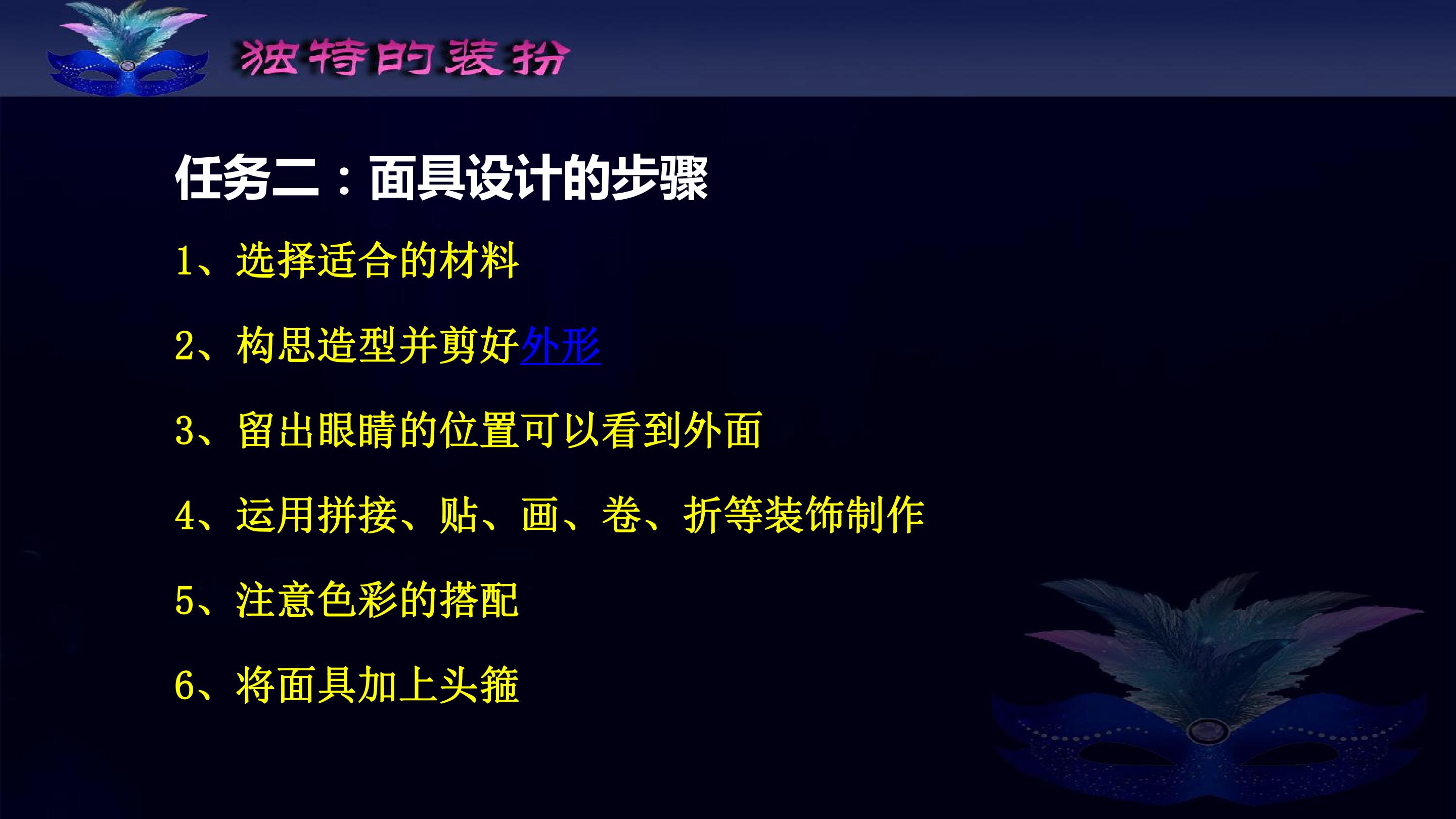 独特的装扮

任务二：面具设计的步骤

1、选择适合的材料

2、构思造型并剪好外形

3、留出眼睛的位置可以看到外面

4、运用拼接、贴、画、卷、折等装饰制作

5、注意色彩的搭配

6、将面具加上头箍